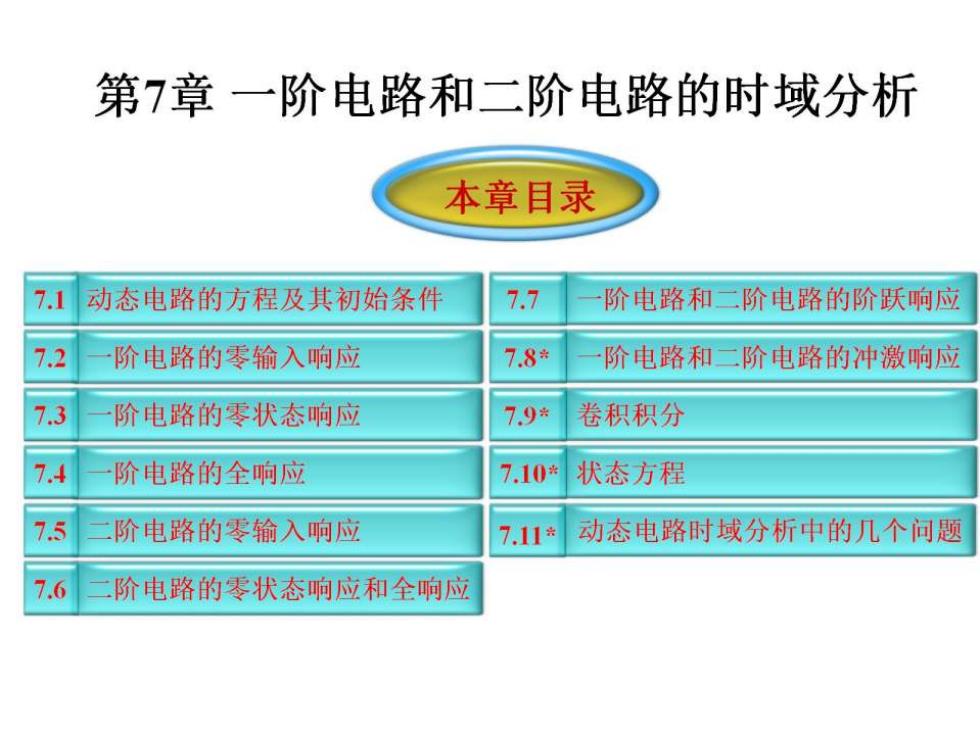 第7章 一阶电路和二阶电路的时域分析

本章目录

7.1 动态电路的方程及其初始条件

7.2 一阶电路的零输入响应

7.3 一阶电路的零状态响应

7.4 一阶电路的全响应

7.5 二阶电路的零输入响应

7.6 二阶电路的零状态响应和全响应

7.7 一阶电路和二阶电路的阶跃响应

7.8* 一阶电路和二阶电路的冲激响应

7.9* 卷积积分

7.10* 状态方程

7.11* 动态电路时域分析中的几个问题